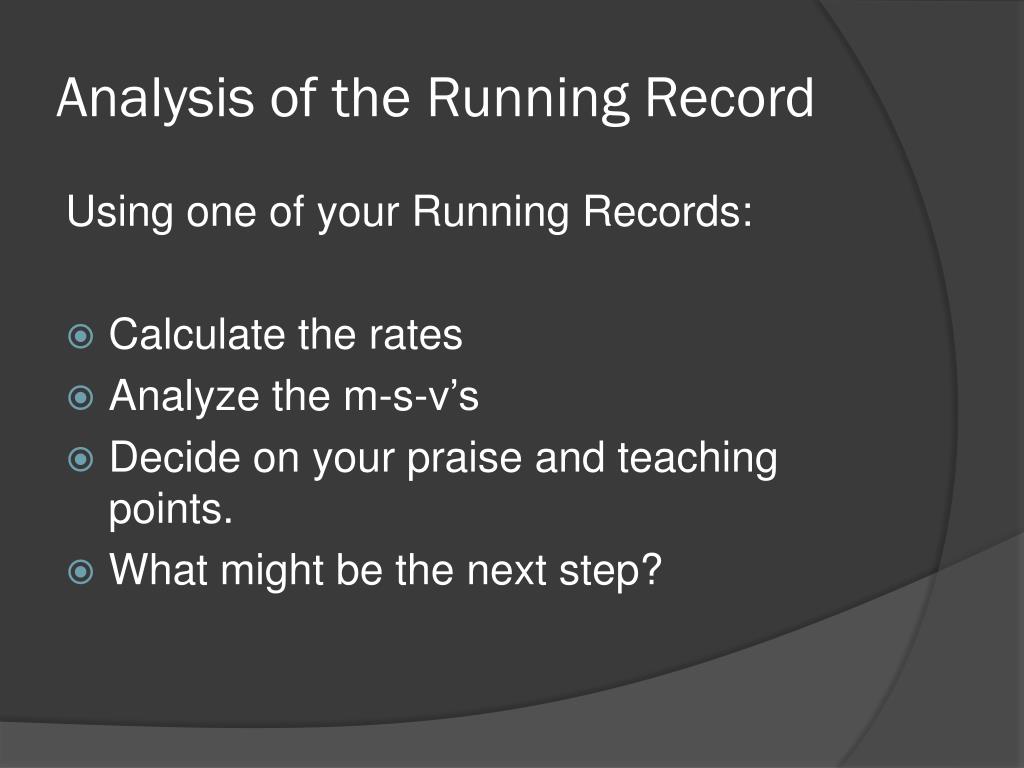 Analysis of the Running Record

Using one of your Running Records:

Calculate the rates
Analyze the m-s-v’s
Decide on your praise and teaching points.
What might be the next step?